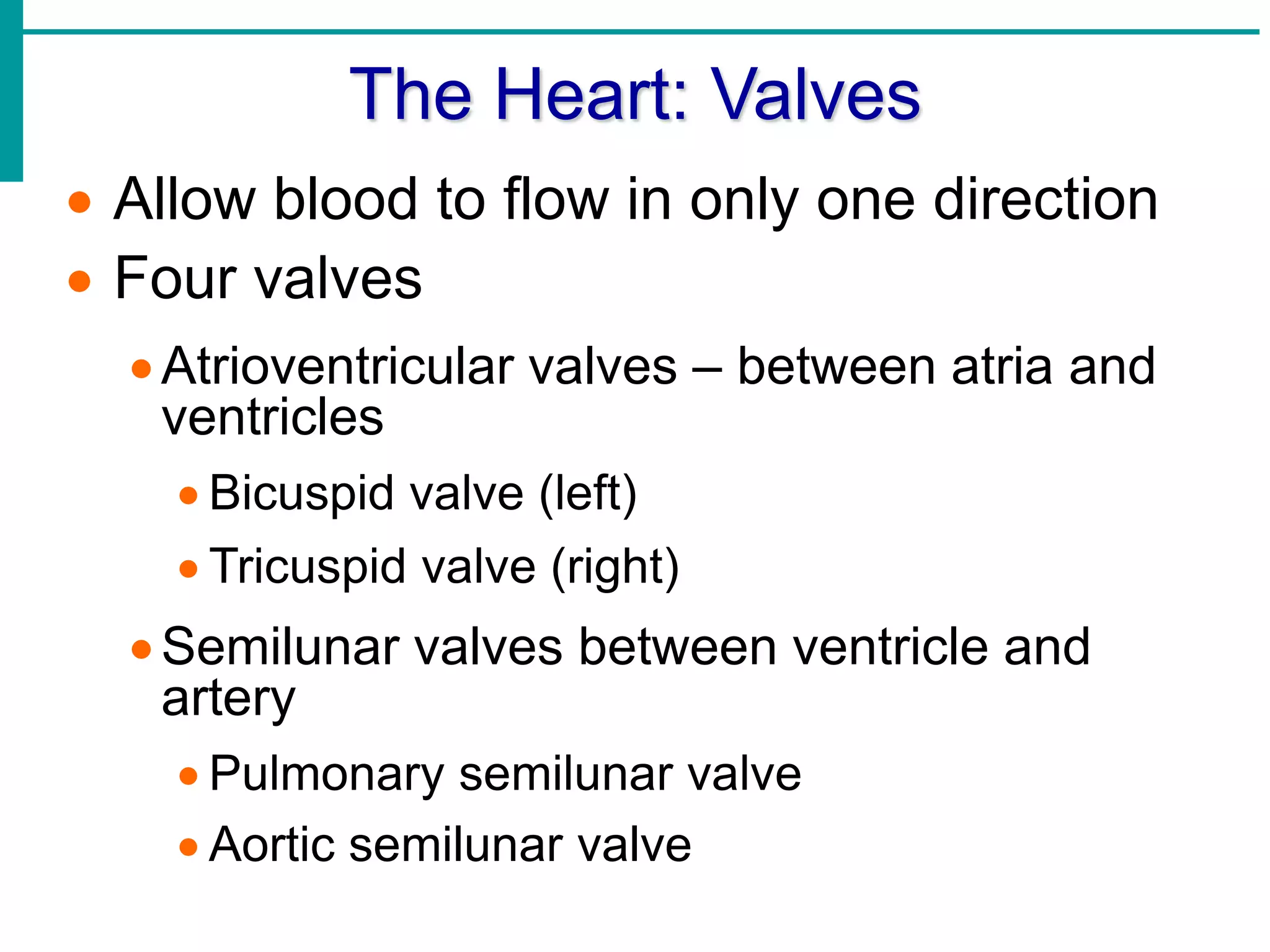 The Heart: Valves

- Allow blood to flow in only one direction
- Four valves
  - Atrioventricular valves – between atria and ventricles
    - Bicuspid valve (left)
    - Tricuspid valve (right)
  - Semilunar valves between ventricle and artery
    - Pulmonary semilunar valve
    - Aortic semilunar valve